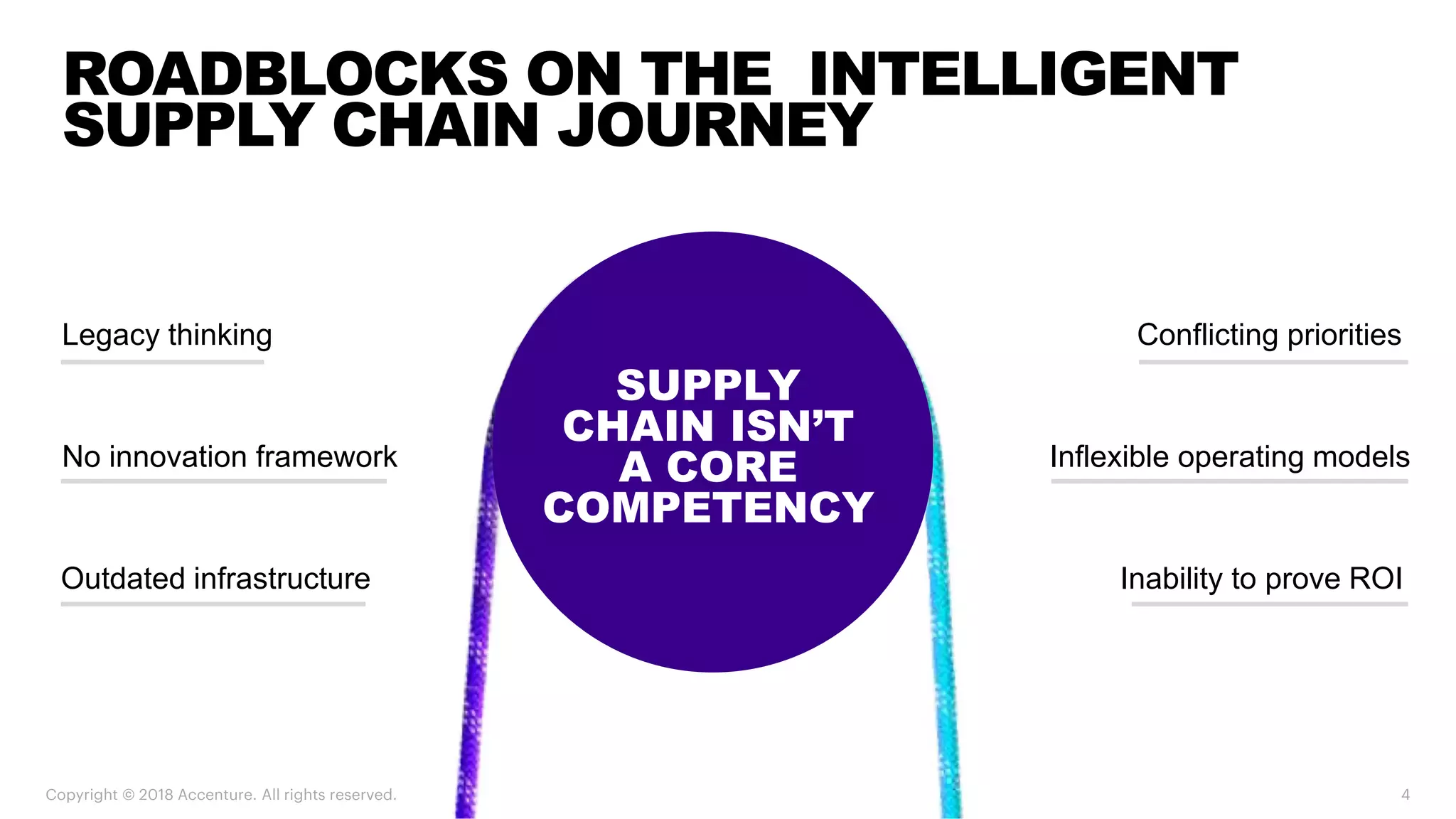 ROADBLOCKS ON THE INTELLIGENT SUPPLY CHAIN JOURNEY

Legacy thinking

No innovation framework

Outdated infrastructure

SUPPLY CHAIN ISN'T A CORE COMPETENCY

Conflicting priorities

Inflexible operating models

Inability to prove ROI

Copyright © 2018 Accenture. All rights reserved.

4